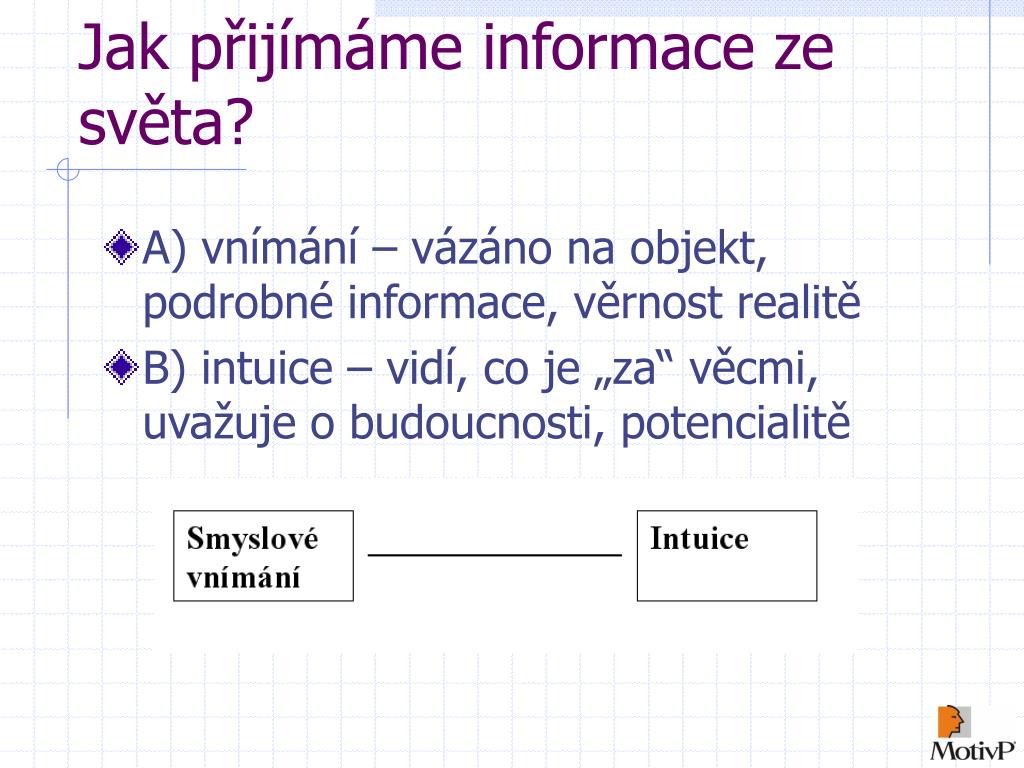 Jak přijímáme informace ze světa?

A) vnímání – vázáno na objekt, podrobné informace, věrnost realitě

B) intuice – vidí, co je „za“ věcmi, uvažuje o budoucnosti, potencialitě

Smyslové vnímání

Intuice

MotivP